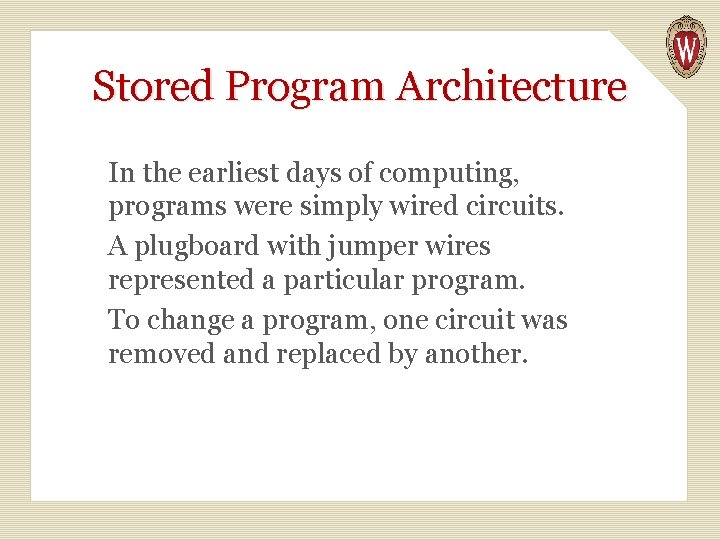 W

Stored Program Architecture

In the earliest days of computing, programs were simply wired circuits.

A plugboard with jumper wires represented a particular program.

To change a program, one circuit was removed and replaced by another.